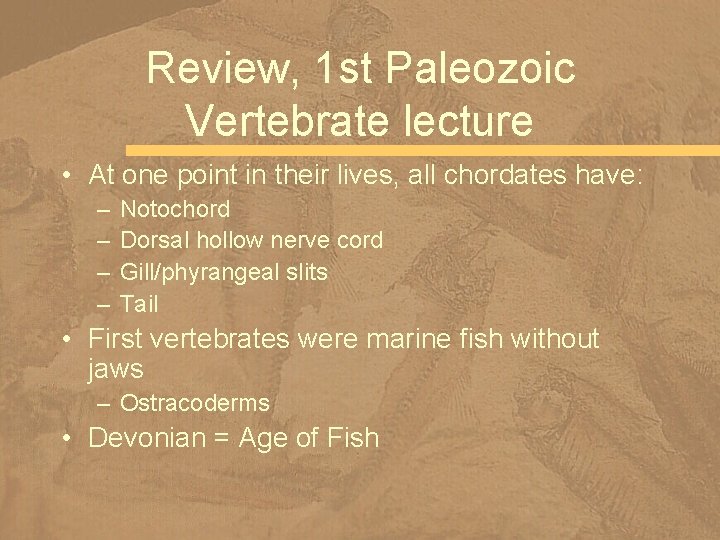 Review, 1st Paleozoic Vertebrate lecture

• At one point in their lives, all chordates have:
  – Notochord
  – Dorsal hollow nerve cord
  – Gill/phyrangeal slits
  – Tail
• First vertebrates were marine fish without jaws
  – Ostracoderms
• Devonian = Age of Fish